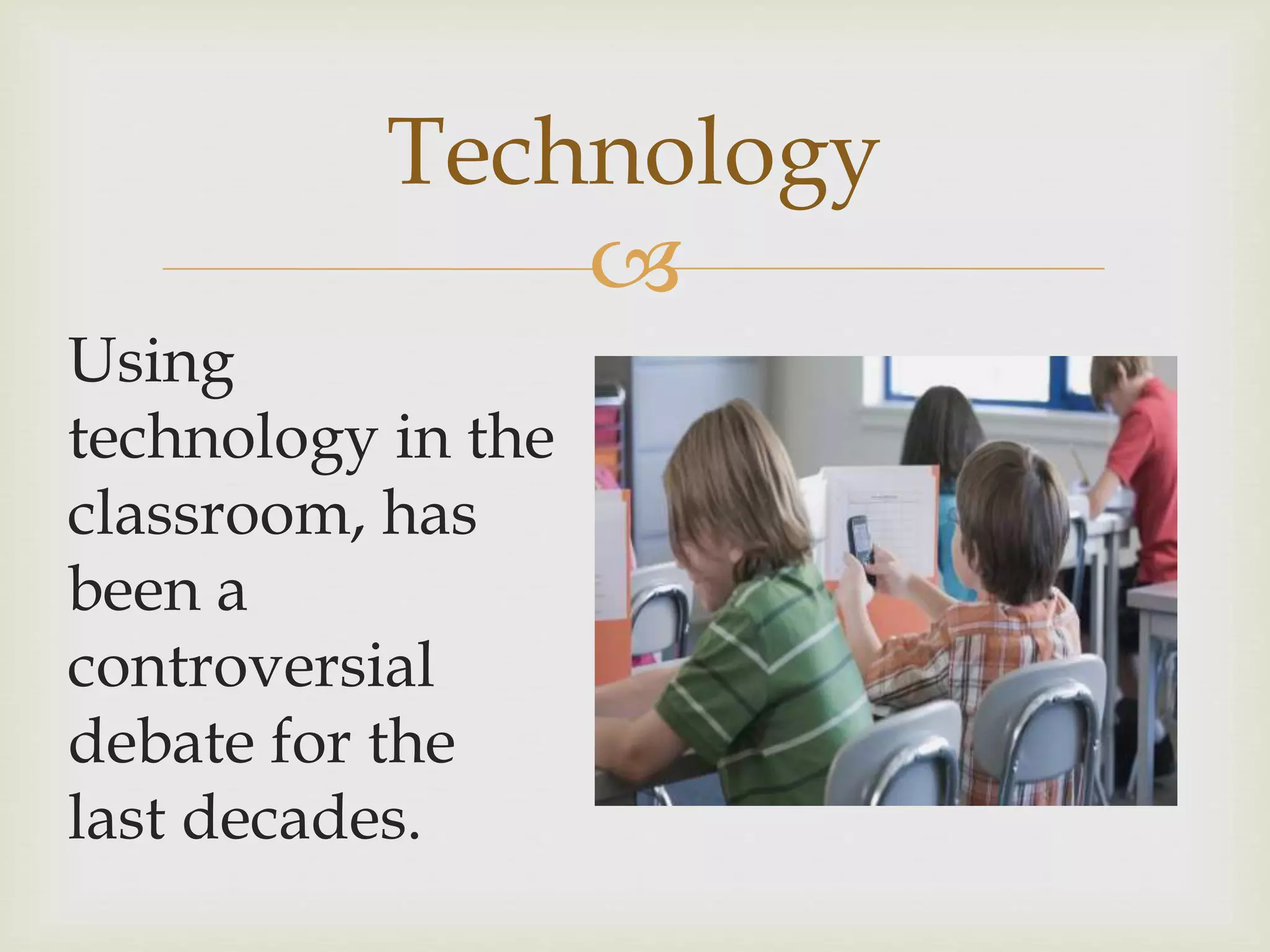 Technology

Using technology in the classroom, has been a controversial debate for the last decades.